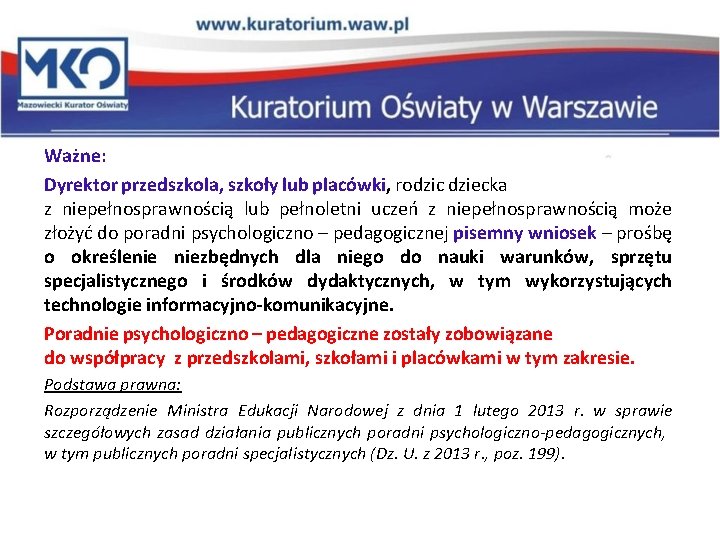 www.kuratorium.waw.pl

MKO
Mazowiecki Kurator Oświaty

Kuratorium Oświaty w Warszawie

Ważne:

Dyrektor przedszkola, szkoły lub placówki, rodzic dziecka z niepełnosprawnością lub pełnoletni uczeń z niepełnosprawnością może złożyć do poradni psychologiczno – pedagogicznej pisemny wniosek – prośbę o określenie niezbędnych dla niego do nauki warunków, sprzętu specjalistycznego i środków dydaktycznych, w tym wykorzystujących technologie informacyjno-komunikacyjne.

Poradnie psychologiczno – pedagogiczne zostały zobowiązane do współpracy z przedszkolami, szkołami i placówkami w tym zakresie.

Podstawa prawna:

Rozporządzenie Ministra Edukacji Narodowej z dnia 1 lutego 2013 r. w sprawie szczegółowych zasad działania publicznych poradni psychologiczno-pedagogicznych, w tym publicznych poradni specjalistycznych (Dz. U. z 2013 r., poz. 199).